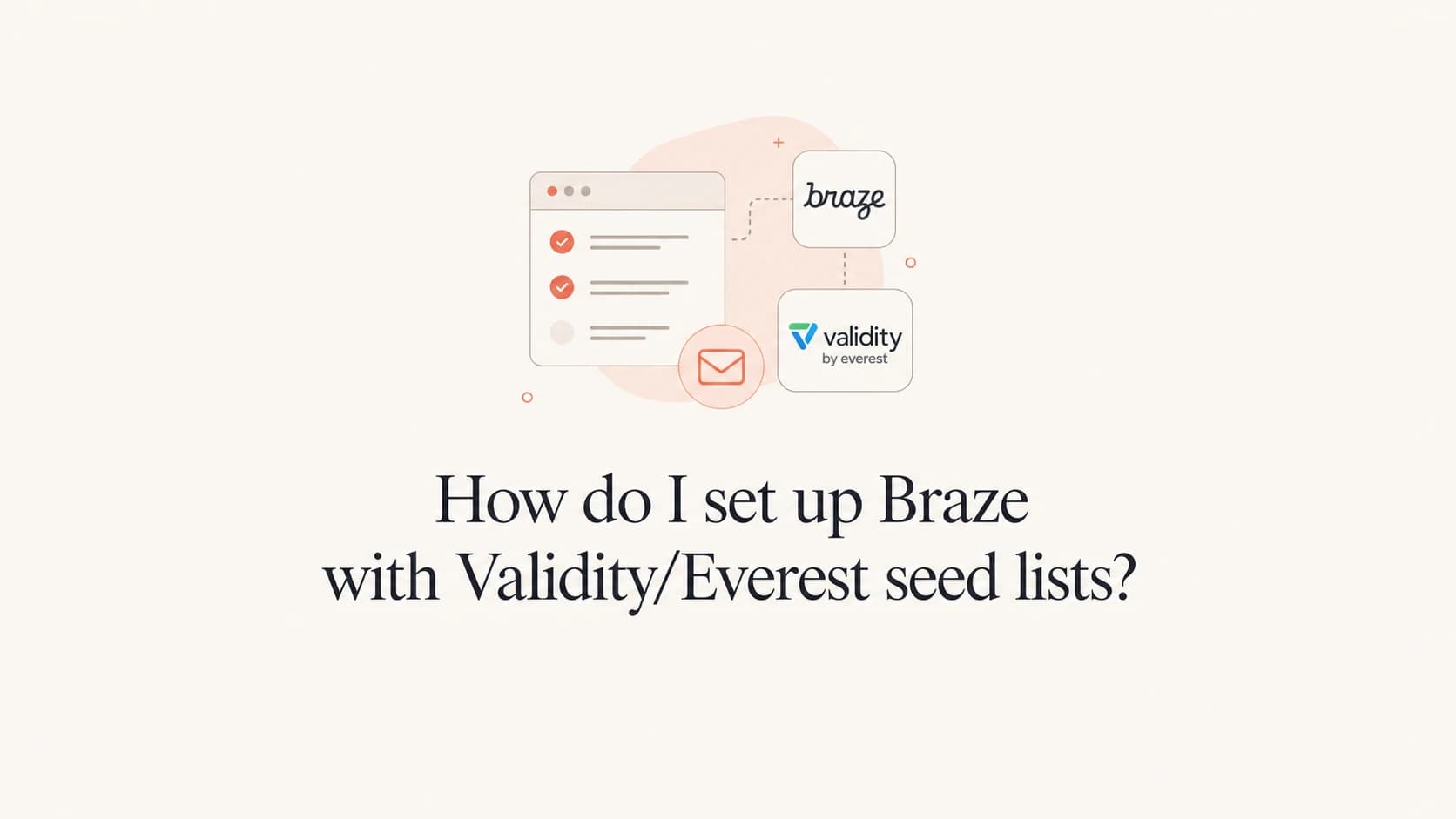 braze

validity
by everest

How do I set up Braze with Validity/Everest seed lists?